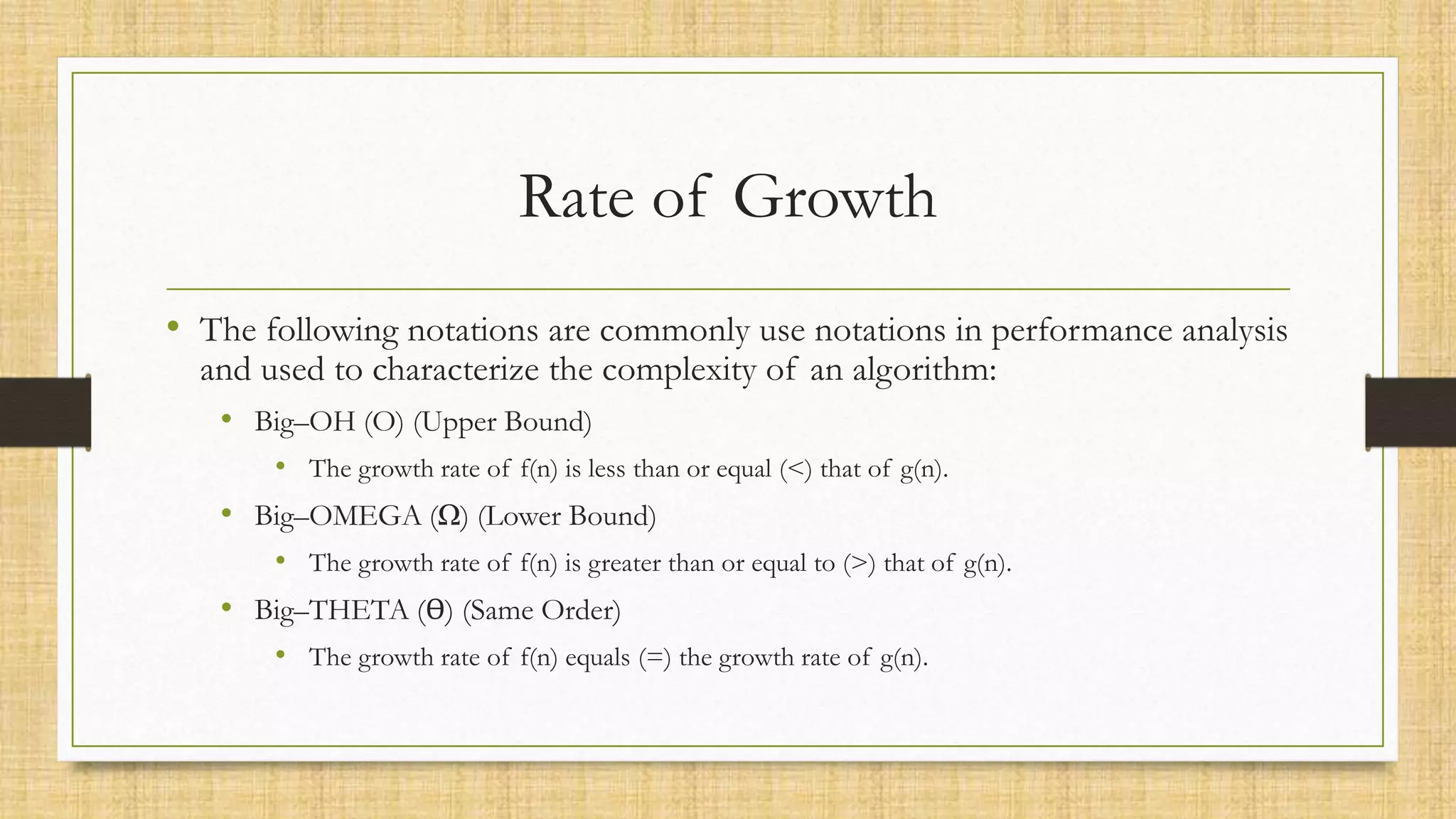 Rate of Growth

• The following notations are commonly use notations in performance analysis and used to characterize the complexity of an algorithm:

• Big–OH (O) (Upper Bound)

• The growth rate of f(n) is less than or equal (<) that of g(n).

• Big–OMEGA (Ω) (Lower Bound)

• The growth rate of f(n) is greater than or equal to (>) that of g(n).

• Big–THETA (θ) (Same Order)

• The growth rate of f(n) equals (=) the growth rate of g(n).